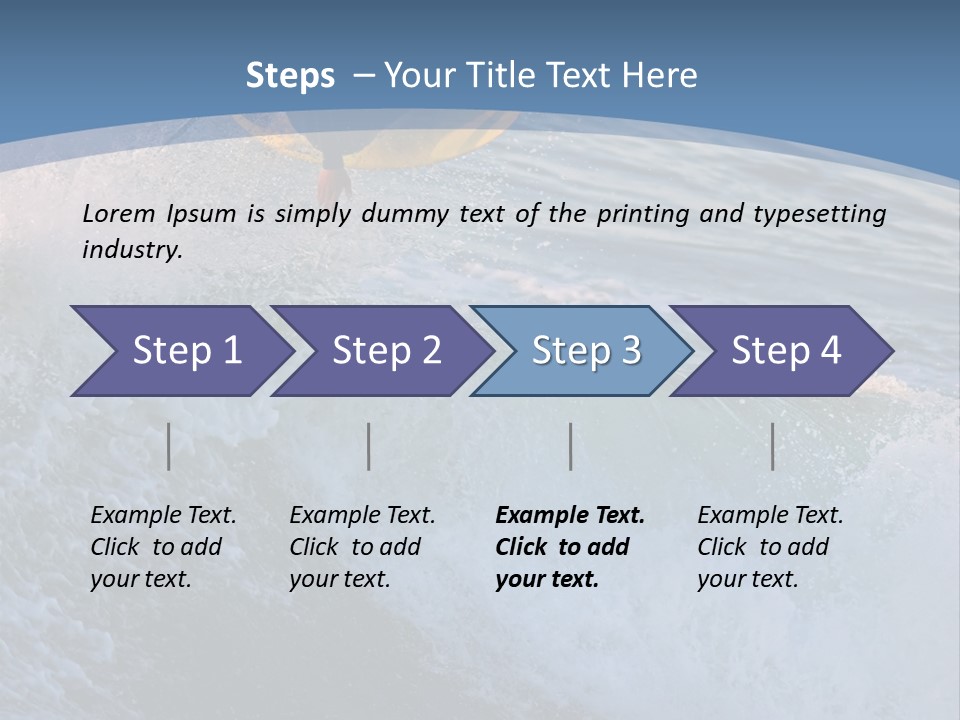 Steps – Your Title Text Here

Lorem Ipsum is simply dummy text of the printing and typesetting industry.

Step 1

Step 2

Step 3

Step 4

Example Text. Click to add your text.

Example Text. Click to add your text.

Example Text. Click to add your text.

Example Text. Click to add your text.